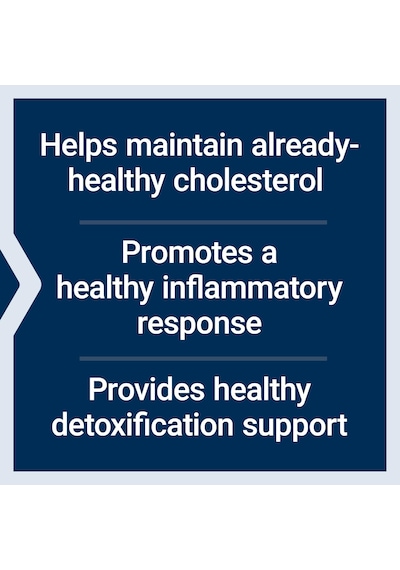 Helps maintain already-healthy cholesterol

Promotes a healthy inflammatory response

Provides healthy detoxification support